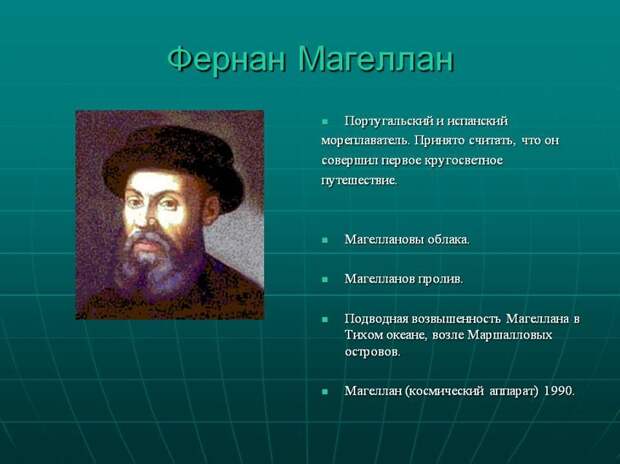 Фернан Магеллан

Португальский и испанский мореплаватель. Принято считать, что он совершил первое кругосветное путешествие.

Магеллановы облака.

Магелланов пролив.

Подводная возвышенность Магеллана в Тихом океане, возле Маршалловых островов.

Магеллан (космический аппарат) 1990.